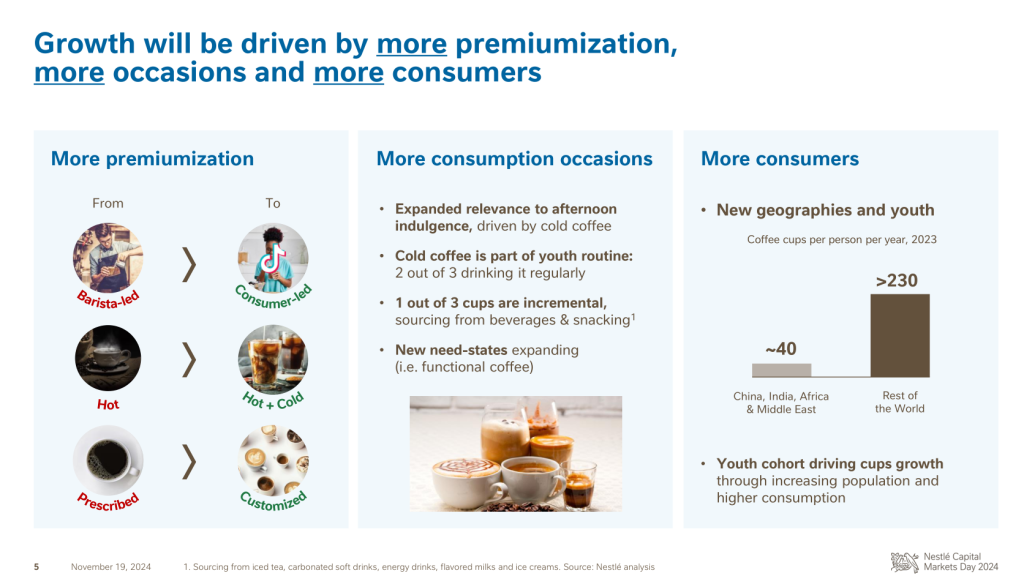 Growth will be driven by more premiumization, more occasions and more consumers

More premiumization

From

To

Barista-led

Consumer-led

Hot

Hot + Cold

Prescribed

Customized

More consumption occasions

• Expanded relevance to afternoon indulgence, driven by cold coffee

• Cold coffee is part of youth routine: 2 out of 3 drinking it regularly

• 1 out of 3 cups are incremental, sourcing from beverages & snacking$^1$

• New need-states expanding (i.e. functional coffee)

More consumers

• New geographies and youth

Coffee cups per person per year, 2023

~40

>230

China, India, Africa & Middle East

Rest of the World

• Youth cohort driving cups growth through increasing population and higher consumption

5 November 19, 2024 1. Sourcing from iced tea, carbonated soft drinks, energy drinks, flavored milks and ice creams. Source: Nestlé analysis

Nestlé Capital Markets Day 2024